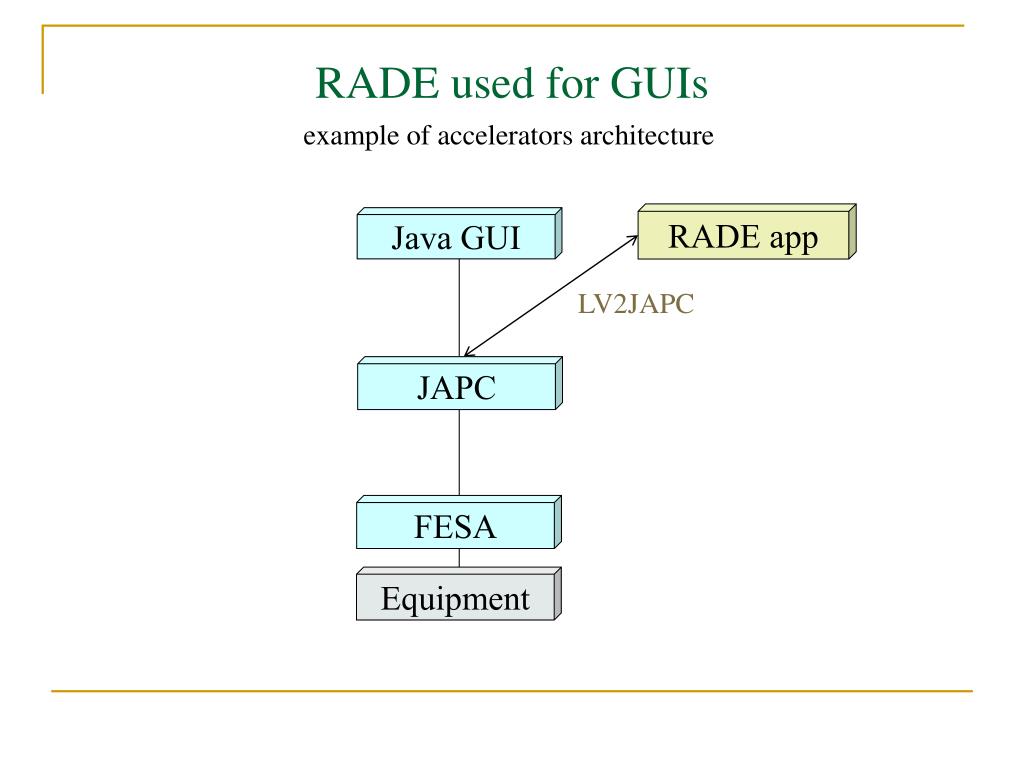 RADE used for GUIs

example of accelerators architecture

Java GUI

RADE app

LV2JAPC

JAPC

FESA

Equipment